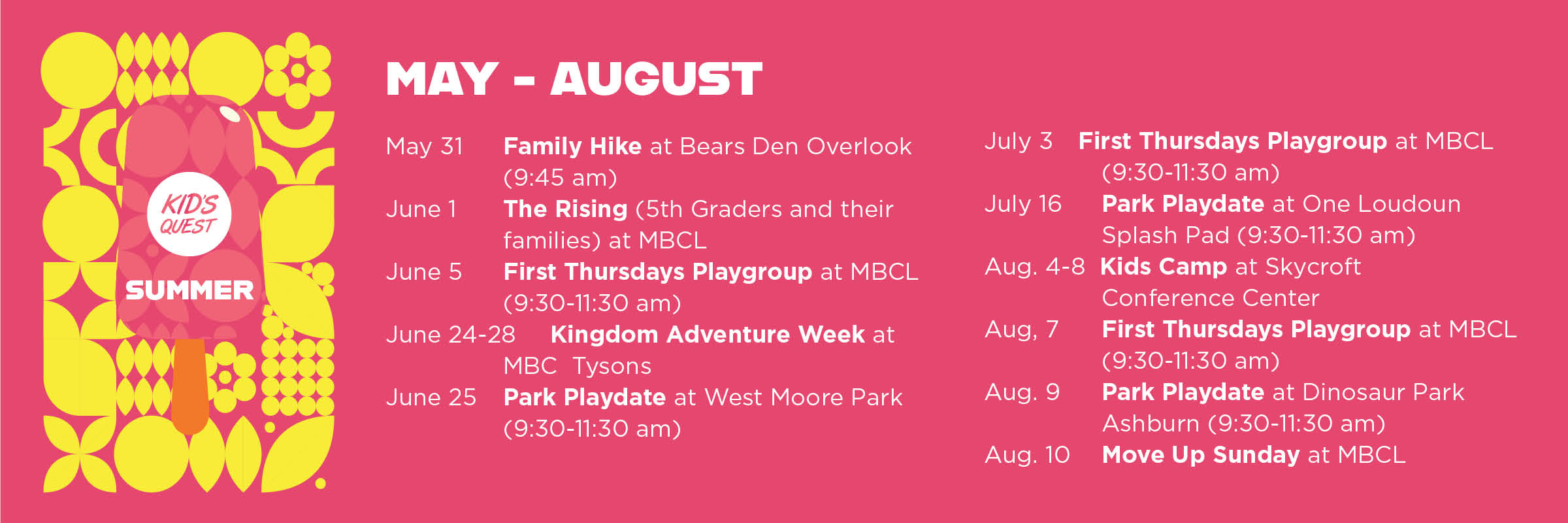 KID'S QUEST

SUMMER

MAY - AUGUST

May 31 Family Hike at Bears Den Overlook (9:45 am)

June 1 The Rising (5th Graders and their families) at MBCL

June 5 First Thursdays Playgroup at MBCL (9:30-11:30 am)

June 24-28 Kingdom Adventure Week at MBC Tysons

June 25 Park Playdate at West Moore Park (9:30-11:30 am)

July 3 First Thursdays Playgroup at MBCL (9:30-11:30 am)

July 16 Park Playdate at One Loudoun Splash Pad (9:30-11:30 am)

Aug. 4-8 Kids Camp at Skycroft Conference Center

Aug, 7 First Thursdays Playgroup at MBCL (9:30-11:30 am)

Aug. 9 Park Playdate at Dinosaur Park Ashburn (9:30-11:30 am)

Aug. 10 Move Up Sunday at MBCL